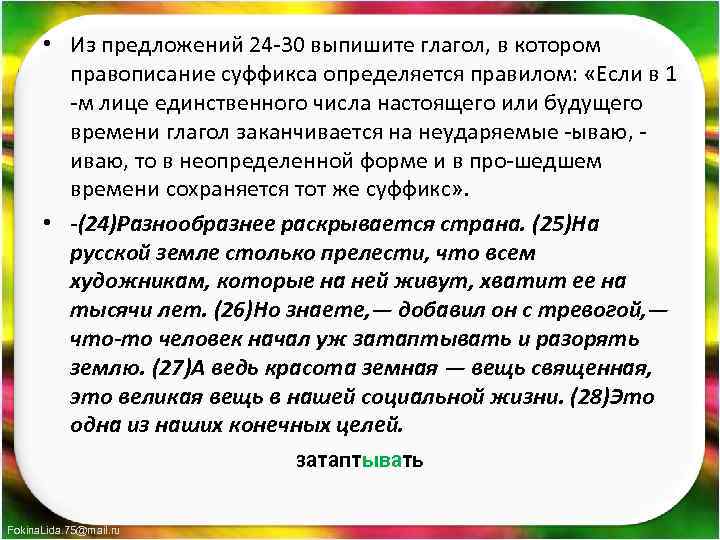 • Из предложений 24-30 выпишите глагол, в котором правописание суффикса определяется правилом: «Если в 1 -м лице единственного числа настоящего или будущего времени глагол заканчивается на неударяемые -ываю, -иваю, то в неопределенной форме и в про-шедшем времени сохраняется тот же суффикс».

• -(24)Разнообразнее раскрывается страна. (25)На русской земле столько прелести, что всем художникам, которые на ней живут, хватит ее на тысячи лет. (26)Но знаете,— добавил он с тревогой,— что-то человек начал уж затаптывать и разорять землю. (27)А ведь красота земная — вещь священная, это великая вещь в нашей социальной жизни. (28)Это одна из наших конечных целей.

затаптывать

FokinaLida.75@mail.ru